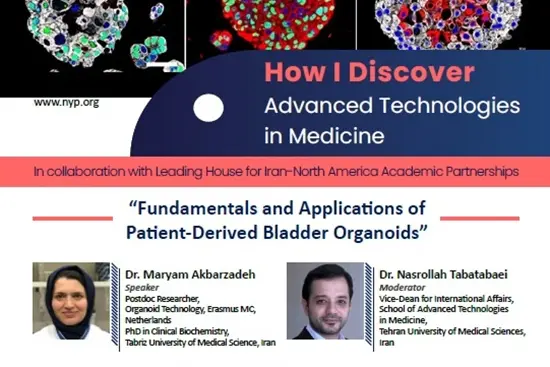 www.nyp.org

How I Discover
Advanced Technologies in Medicine

In collaboration with Leading House for Iran-North America Academic Partnerships

"Fundamentals and Applications of Patient-Derived Bladder Organoids"

Dr. Maryam Akbarzadeh
Speaker
Postdoc Researcher, Organoid Technology, Erasmus MC, Netherlands
PhD in Clinical Biochemistry, Tabriz University of Medical Science, Iran

Dr. Nasrollah Tabatabaei
Moderator
Vice-Dean for International Affairs, School of Advanced Technologies in Medicine, Tehran University of Medical Sciences, Iran